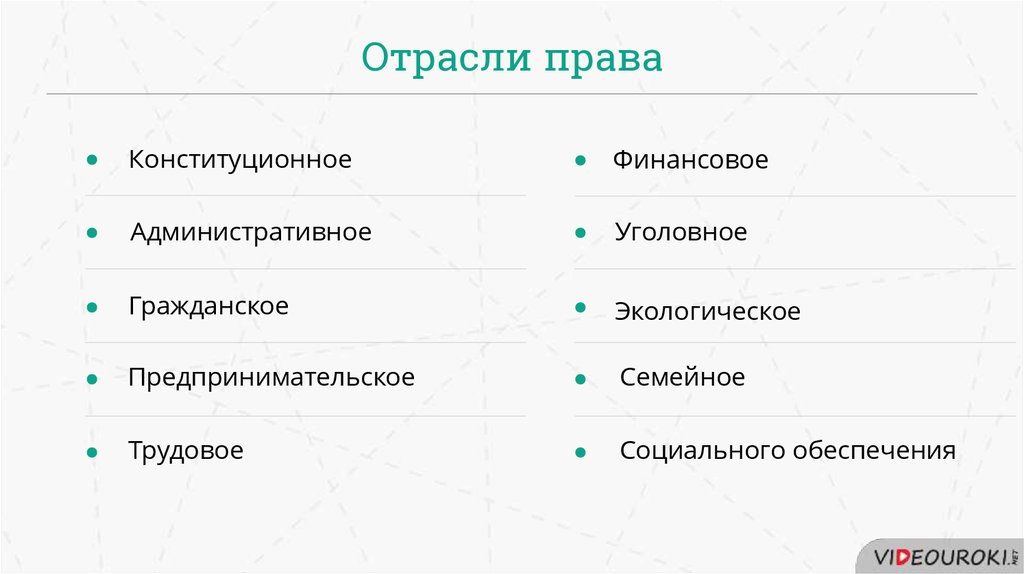 Отрасли права

- Конституционное
- Административное
- Гражданское
- Предпринимательское
- Трудовое

- Финансовое
- Уголовное
- Экологическое
- Семейное
- Социального обеспечения

VIDEOUROKI.NET